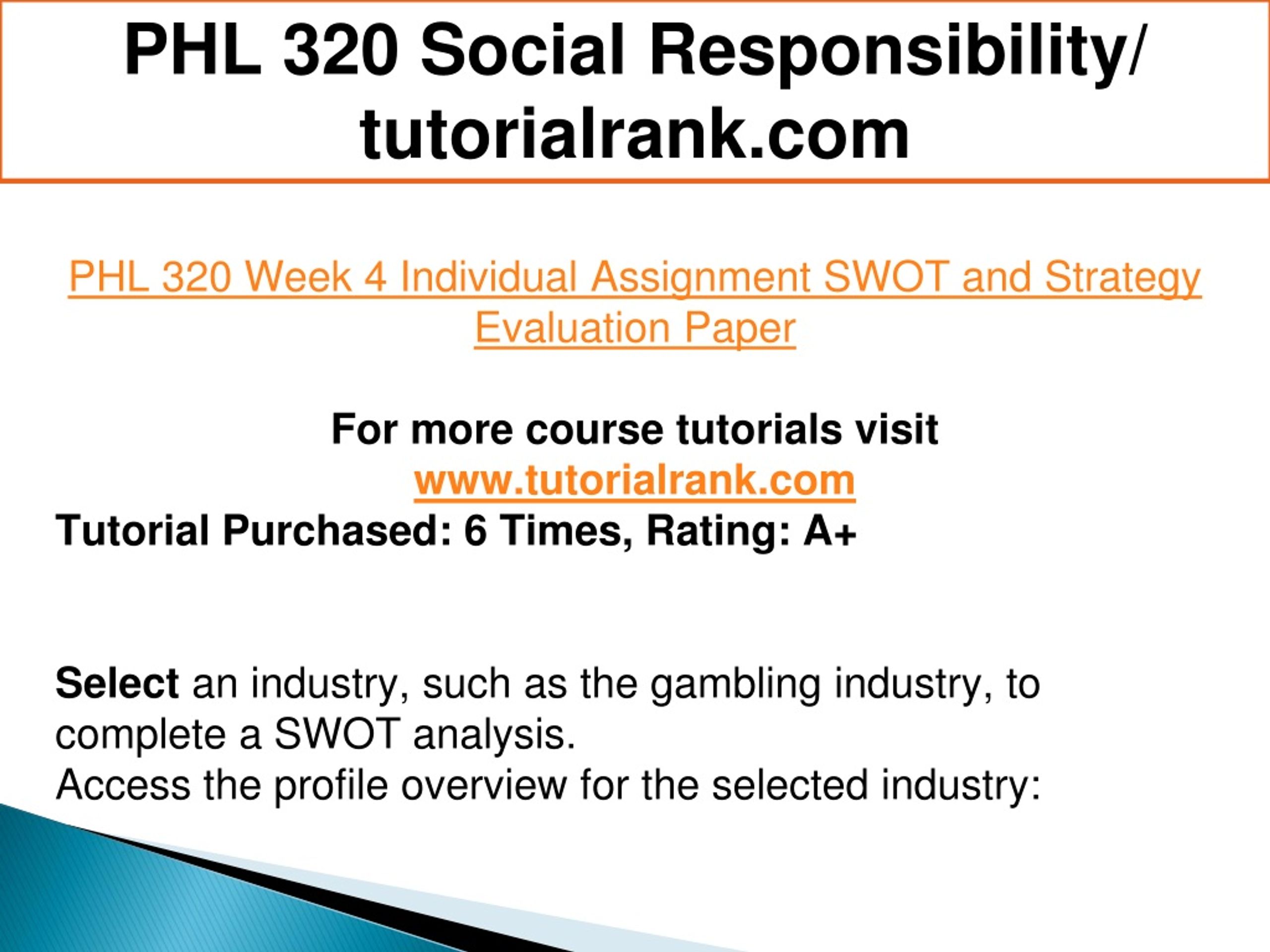 PHL 320 Social Responsibility/ tutorialrank.com

PHL 320 Week 4 Individual Assignment SWOT and Strategy Evaluation Paper

For more course tutorials visit
www.tutorialrank.com
Tutorial Purchased: 6 Times, Rating: A+

Select an industry, such as the gambling industry, to complete a SWOT analysis.
Access the profile overview for the selected industry: